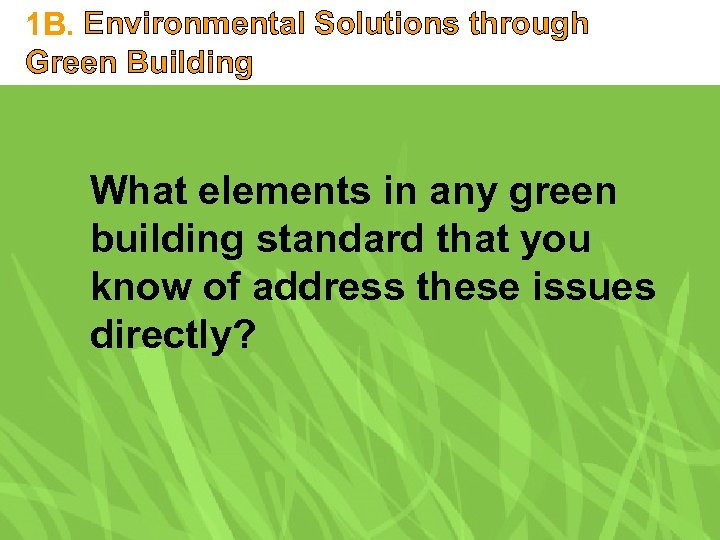 1B. Environmental Solutions through Green Building

What elements in any green building standard that you know of address these issues directly?